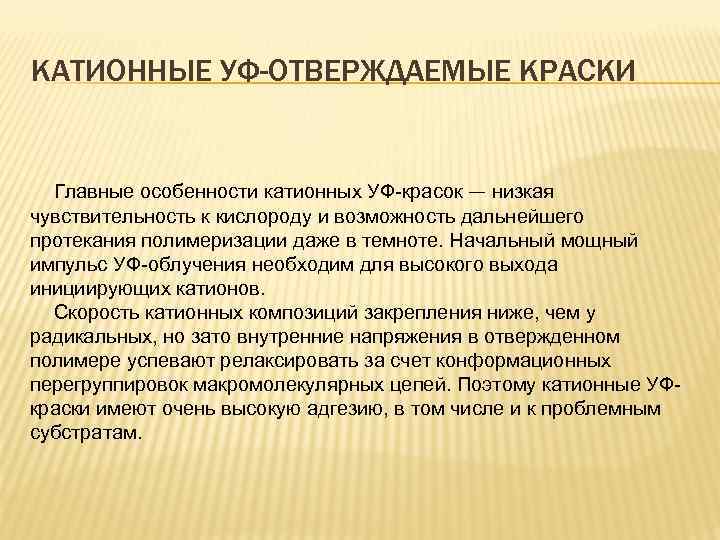 КАТИОННЫЕ УФ-ОТВЕРЖДАЕМЫЕ КРАСКИ

Главные особенности катионных УФ-красок — низкая чувствительность к кислороду и возможность дальнейшего протекания полимеризации даже в темноте. Начальный мощный импульс УФ-облучения необходим для высокого выхода инициирующих катионов.

Скорость катионных композиций закрепления ниже, чем у радикальных, но зато внутренние напряжения в отвержденном полимере успевают релаксировать за счет конформационных перегруппировок макромолекулярных цепей. Поэтому катионные УФ-краски имеют очень высокую адгезию, в том числе и к проблемным субстратам.